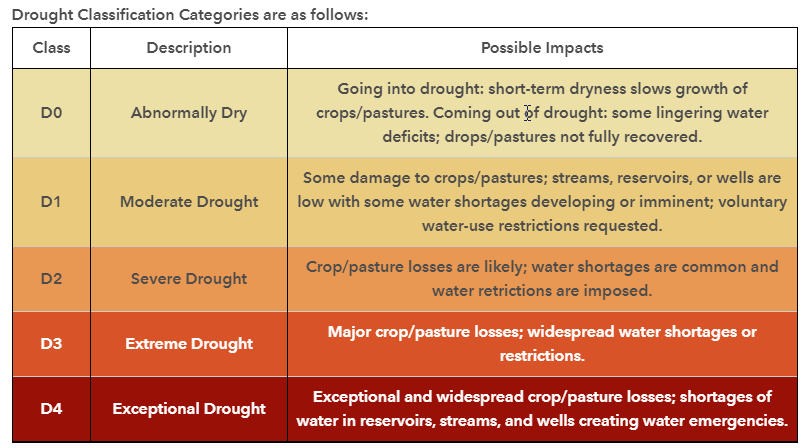 Drought Classification Categories are as follows:

| Class | Description | Possible Impacts |
|---|---|---|
| D0 | Abnormally Dry | Going into drought: short-term dryness slows growth of crops/pastures. Coming out of drought: some lingering water deficits; drops/pastures not fully recovered. |
| D1 | Moderate Drought | Some damage to crops/pastures; streams, reservoirs, or wells are low with some water shortages developing or imminent; voluntary water-use restrictions requested. |
| D2 | Severe Drought | Crop/pasture losses are likely; water shortages are common and water retrictions are imposed. |
| D3 | Extreme Drought | Major crop/pasture losses; widespread water shortages or restrictions. |
| D4 | Exceptional Drought | Exceptional and widespread crop/pasture losses; shortages of water in reservoirs, streams, and wells creating water emergencies. |